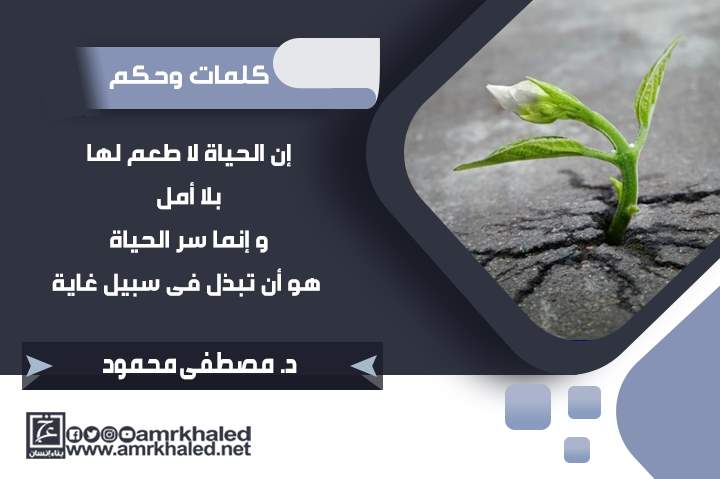 كلمات وحكم

إن الحياة لا طعم لها
بلا أمل
و إنما سر الحياة
هو أن تبذل فى سبيل غاية

د. مصطفى محمود

بناء إنسان

amrkhaled
www.amrkhaled.net